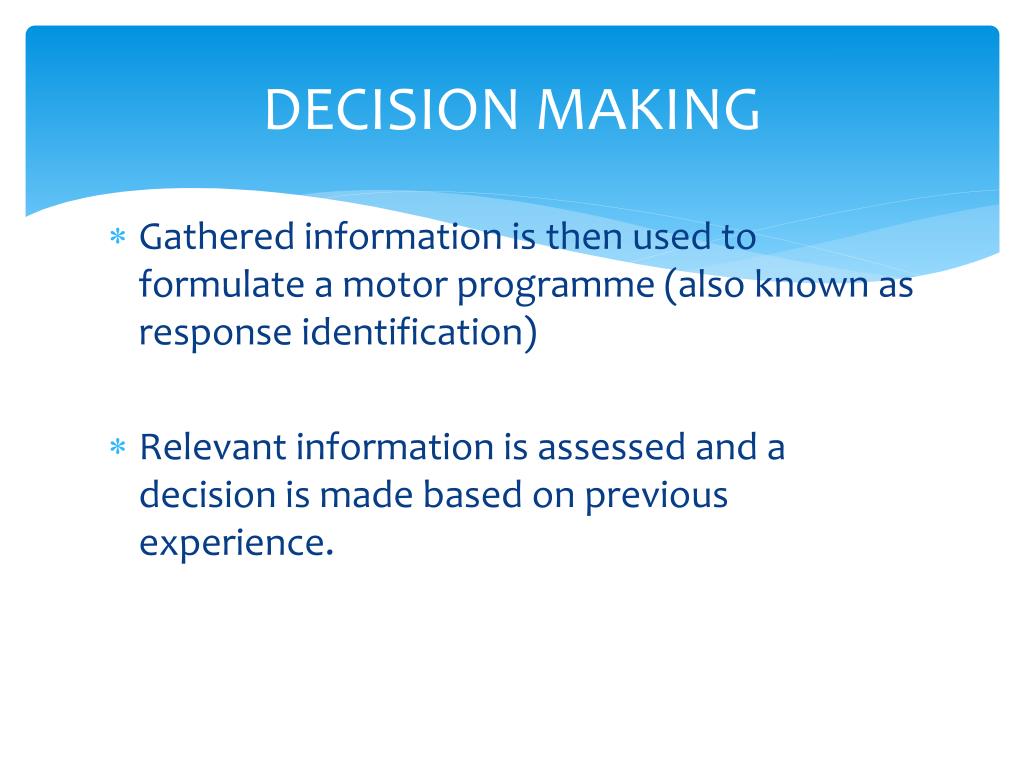 DECISION MAKING

* Gathered information is then used to formulate a motor programme (also known as response identification)

* Relevant information is assessed and a decision is made based on previous experience.